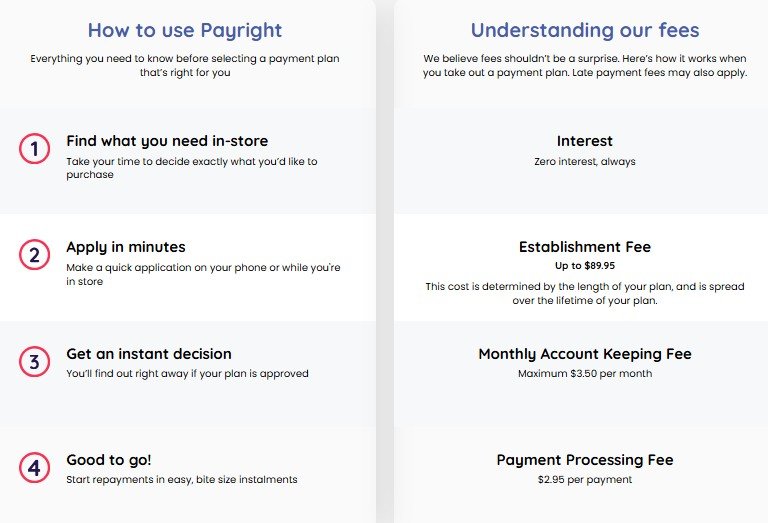 How to use Payright

Everything you need to know before selecting a payment plan that's right for you

1 Find what you need in-store
Take your time to decide exactly what you'd like to purchase

2 Apply in minutes
Make a quick application on your phone or while you're in store

3 Get an instant decision
You'll find out right away if your plan is approved

4 Good to go!
Start repayments in easy, bite size instalments

Understanding our fees

We believe fees shouldn't be a surprise. Here's how it works when you take out a payment plan. Late payment fees may also apply.

Interest
Zero interest, always

Establishment Fee
Up to $89.95
This cost is determined by the length of your plan, and is spread over the lifetime of your plan.

Monthly Account Keeping Fee
Maximum $3.50 per month

Payment Processing Fee
$2.95 per payment